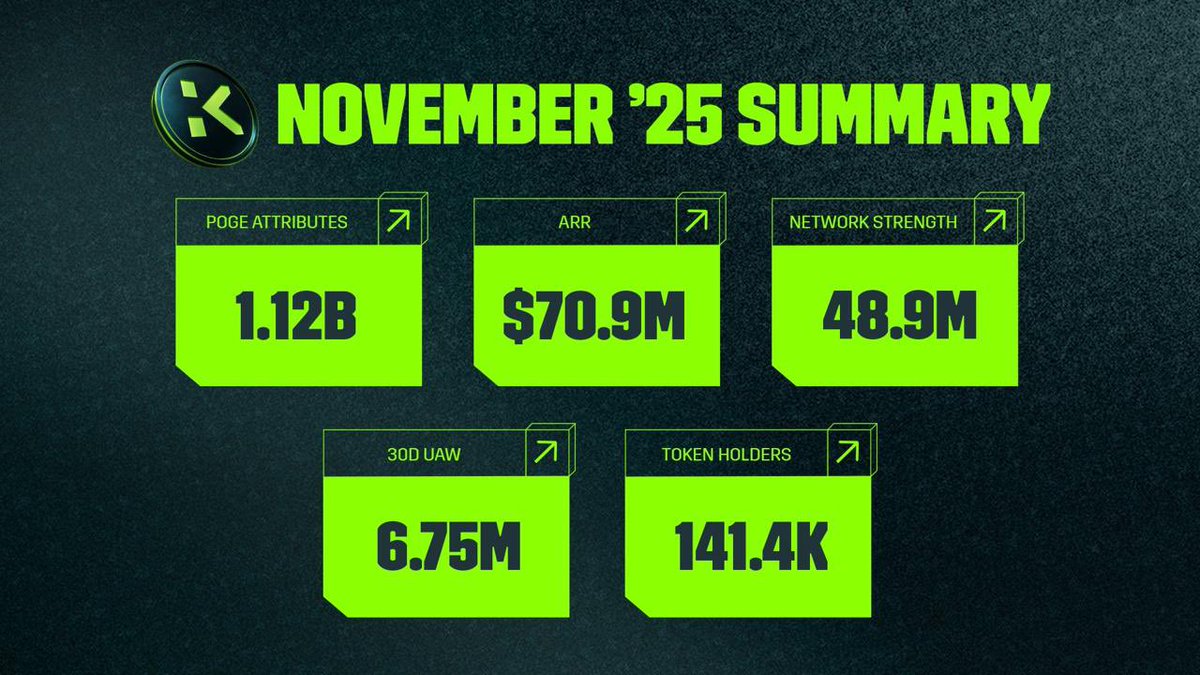 NOVEMBER '25 SUMMARY

POGE ATTRIBUTES
1.12B

ARR
$70.9M

NETWORK STRENGTH
48.9M

30D UAW
6.75M

TOKEN HOLDERS
141.4K